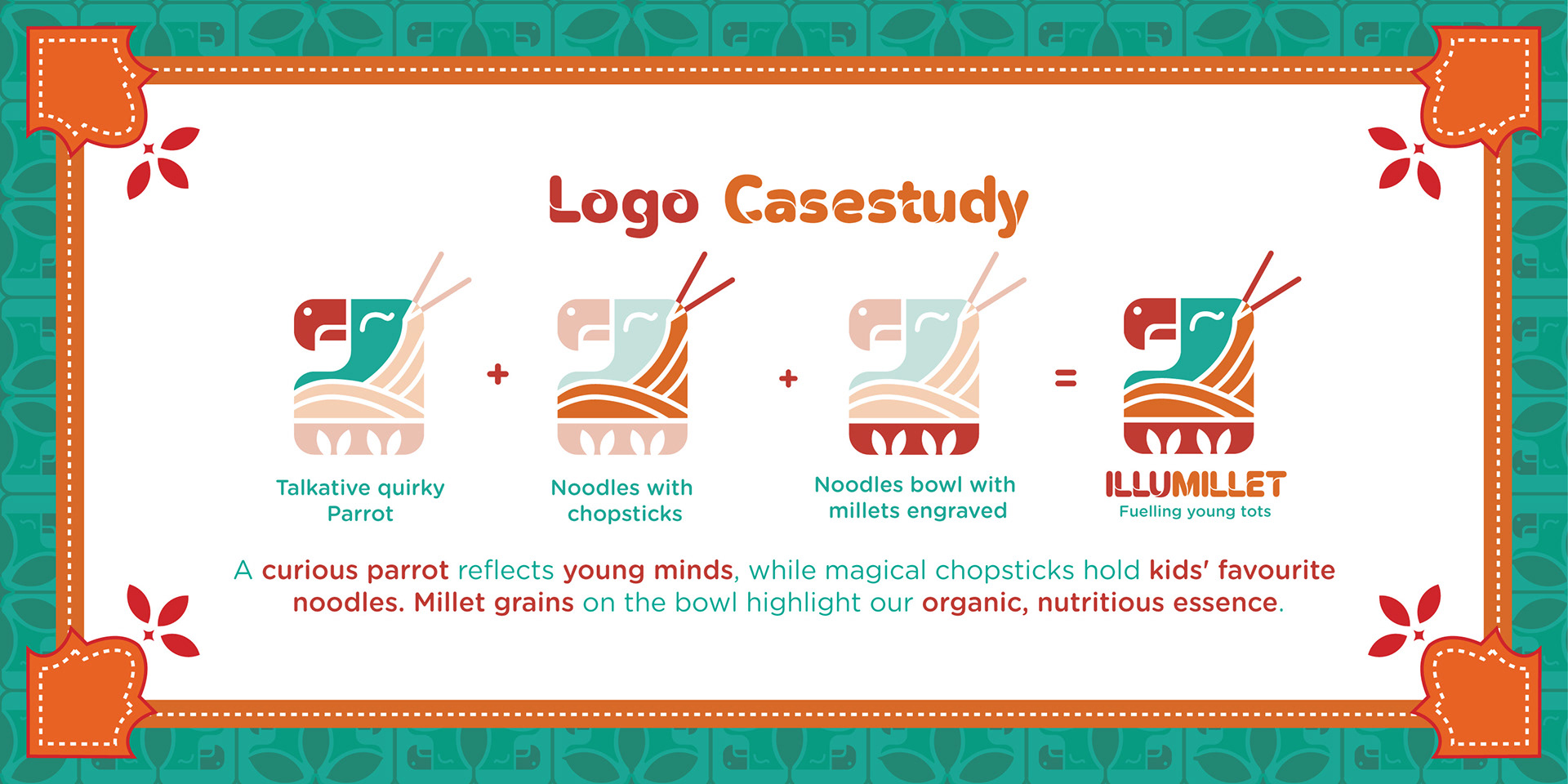 Logo Casestudy

Talkative quirky Parrot

+

Noodles with chopsticks

+

Noodles bowl with millets engraved

=

ILLUMILLET
Fuelling young tots

A curious parrot reflects young minds, while magical chopsticks hold kids' favourite noodles. Millet grains on the bowl highlight our organic, nutritious essence.